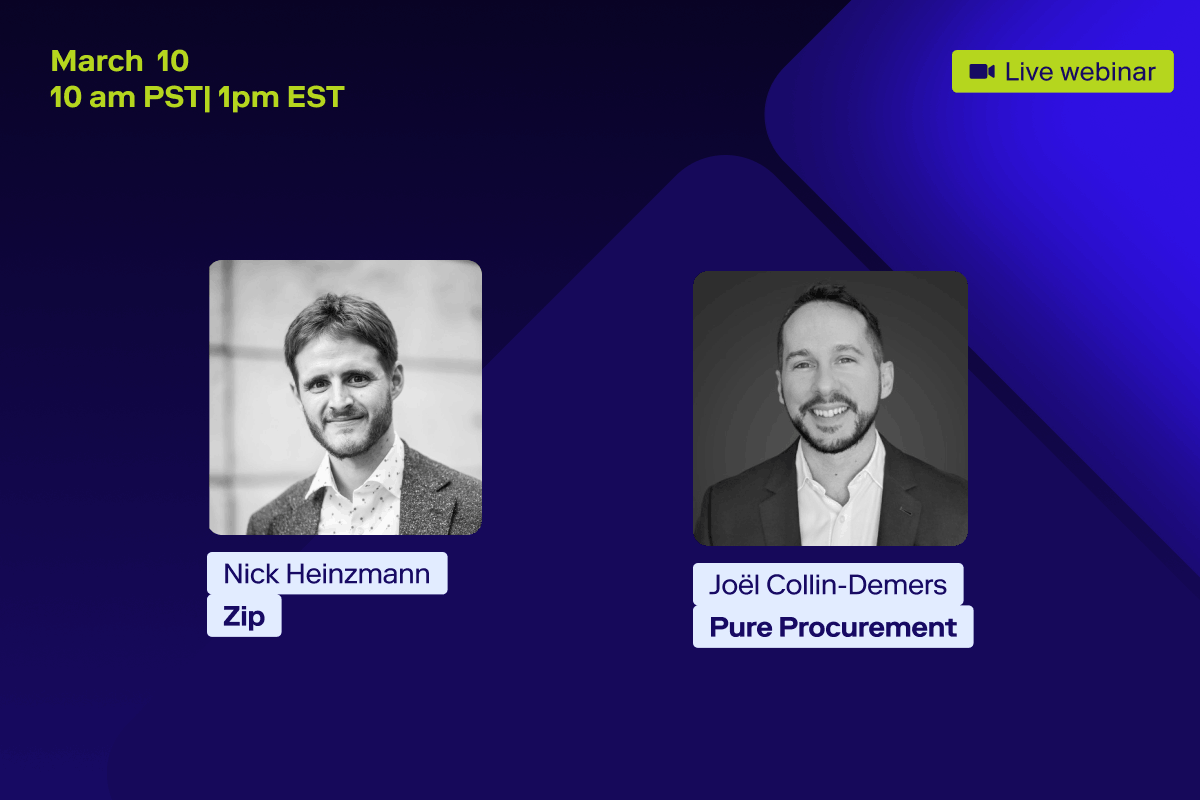 March 10
10 am PST| 1pm EST

Live webinar

Nick Heinzmann
Zip

Joël Collin-Demers
Pure Procurement